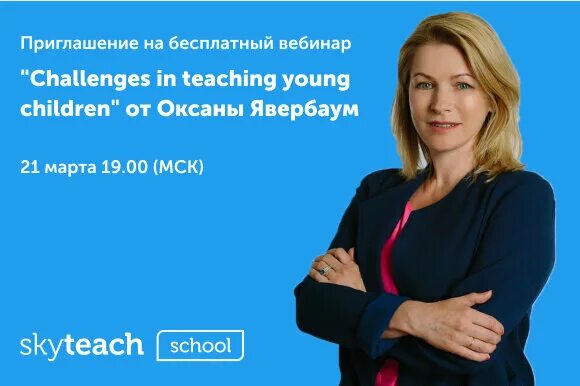 Приглашение на бесплатный вебинар

"Challenges in teaching young children" от Оксаны Явербаум

21 марта 19.00 (МСК)

skyteach school